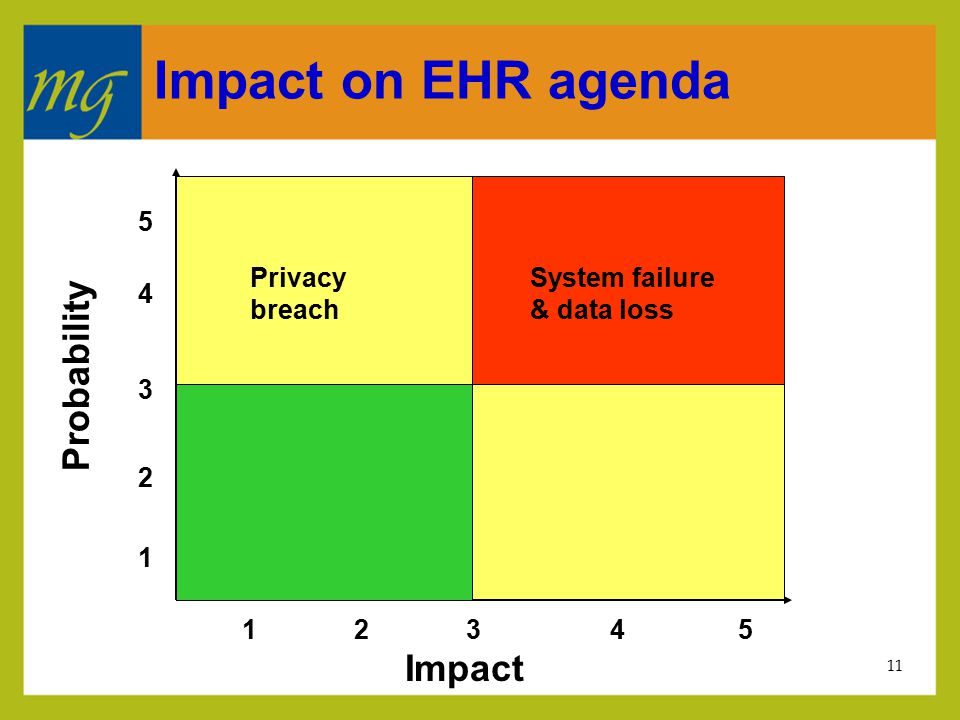 mg

Impact on EHR agenda

Probability

5

4

3

2

1

Privacy breach

System failure & data loss

1 2 3 4 5

Impact

11